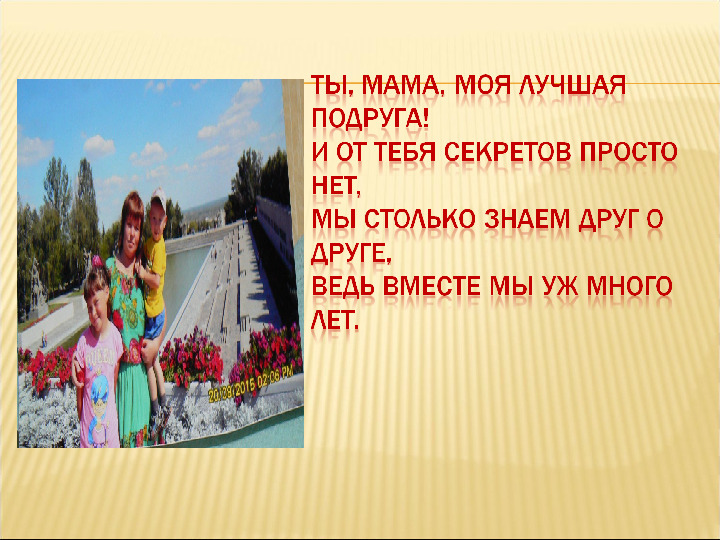 ТЫ, МАМА, МОЯ ЛУЧШАЯ ПОДРУГА!
И ОТ ТЕБЯ СЕКРЕТОВ ПРОСТО НЕТ,
МЫ СТОЛЬКО ЗНАЕМ ДРУГ О ДРУГЕ,
ВЕДЬ ВМЕСТЕ МЫ УЖ МНОГО ЛЕТ.

20/08/2015 02:06 PM